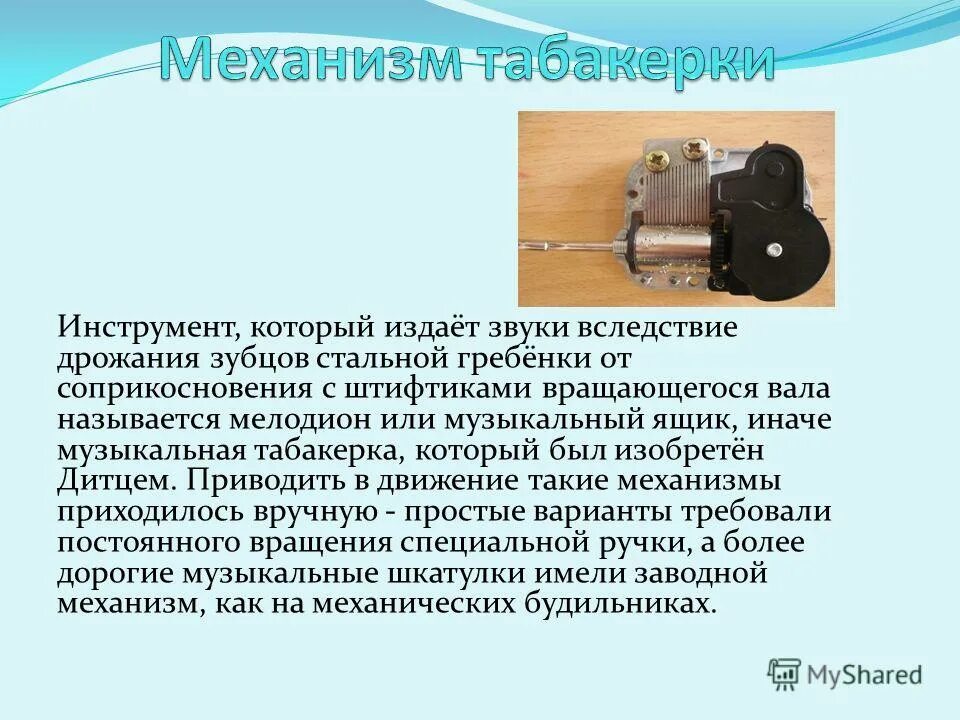 Механизм табакерки

Инструмент, который издаёт звуки вследствие дрожания зубцов стальной гребёнки от соприкосновения с штифтиками вращающегося вала называется мелодион или музыкальный ящик, иначе музыкальная табакерка, который был изобретён Дитцем. Приводить в движение такие механизмы приходилось вручную - простые варианты требовали постоянного вращения специальной ручки, а более дорогие музыкальные шкатулки имели заводной механизм, как на механических будильниках.

MyShared